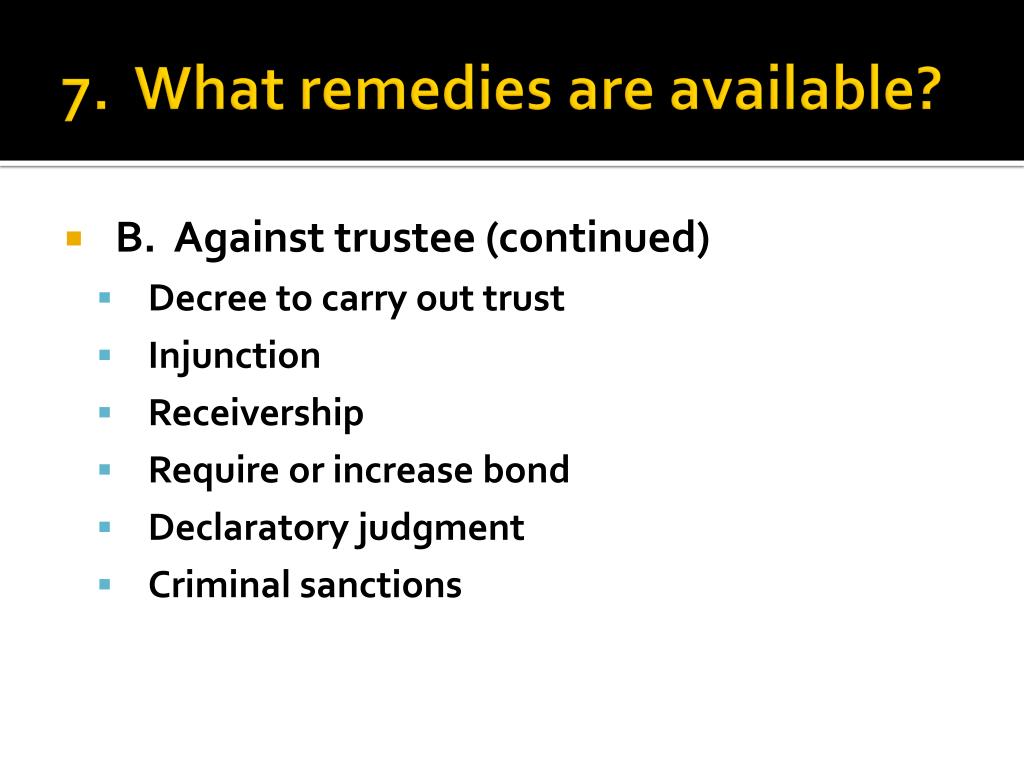 7. What remedies are available?

B. Against trustee (continued)
Decree to carry out trust
Injunction
Receivership
Require or increase bond
Declaratory judgment
Criminal sanctions